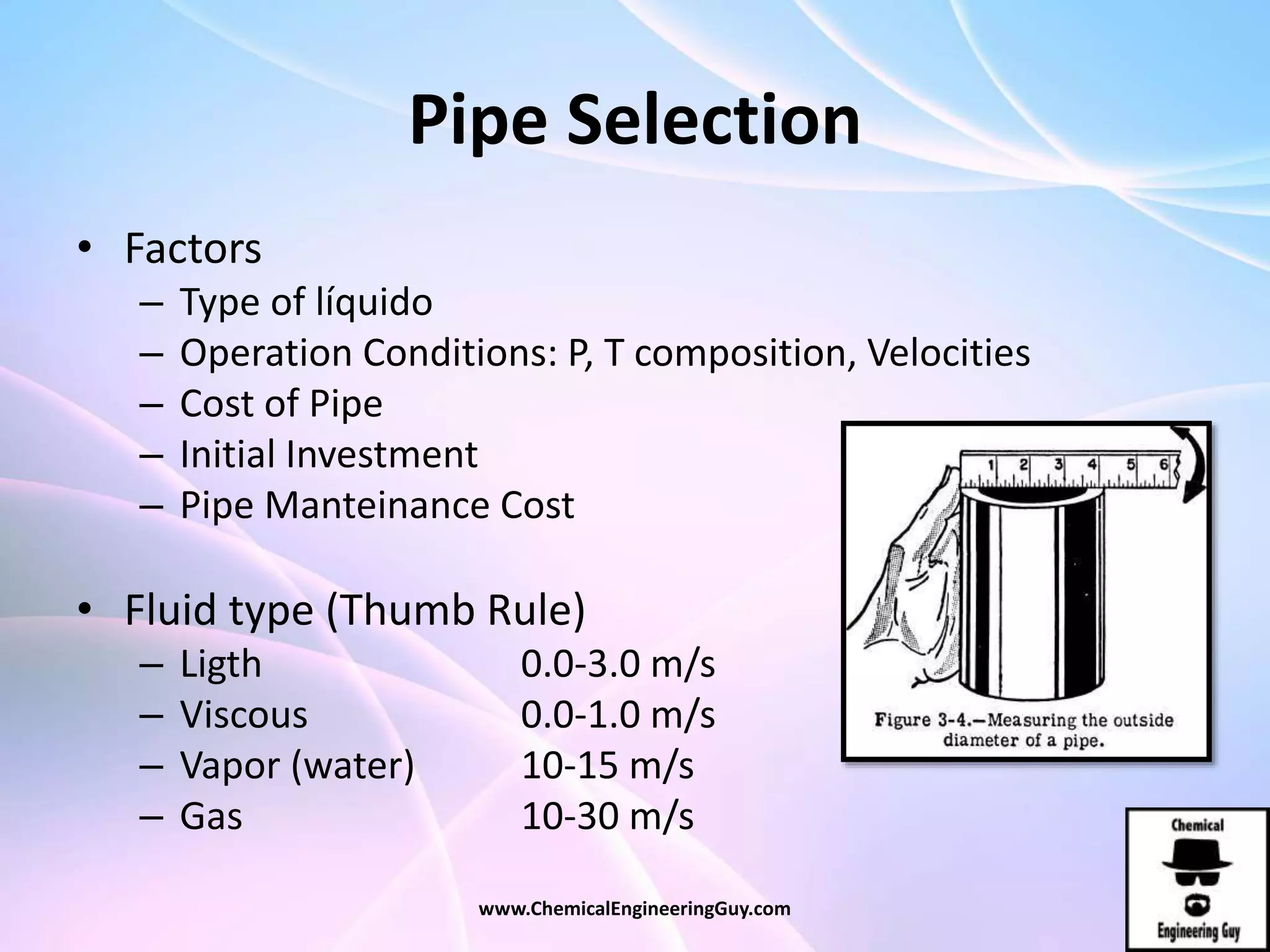 Pipe Selection

• Factors
– Type of líquido
– Operation Conditions: P, T composition, Velocities
– Cost of Pipe
– Initial Investment
– Pipe Manteinance Cost

• Fluid type (Thumb Rule)
– Ligth 0.0-3.0 m/s
– Viscous 0.0-1.0 m/s
– Vapor (water) 10-15 m/s
– Gas 10-30 m/s

1 2 3 4 5 6

Figure 3-4.—Measuring the outside diameter of a pipe.

www.ChemicalEngineeringGuy.com

Chemical Engineering Guy